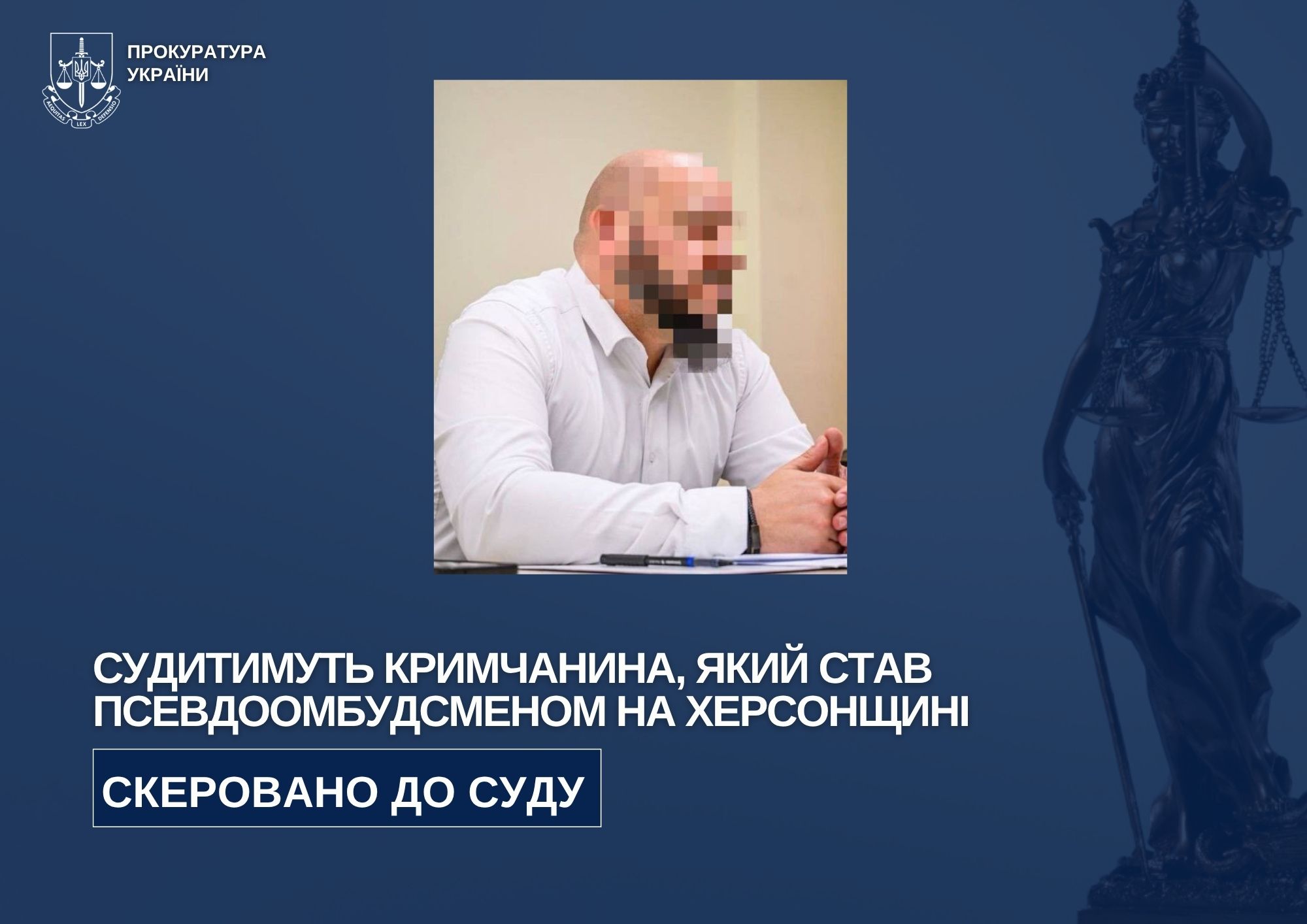 AEQUITAS LEX DEFENSIO

ПРОКУРАТУРА УКРАЇНИ

СУДИТИМУТЬ КРИМЧАНИНА, ЯКИЙ СТАВ ПСЕВДООМБУДСМЕНОМ НА ХЕРСОНЩИНІ

СКЕРОВАНО ДО СУДУ